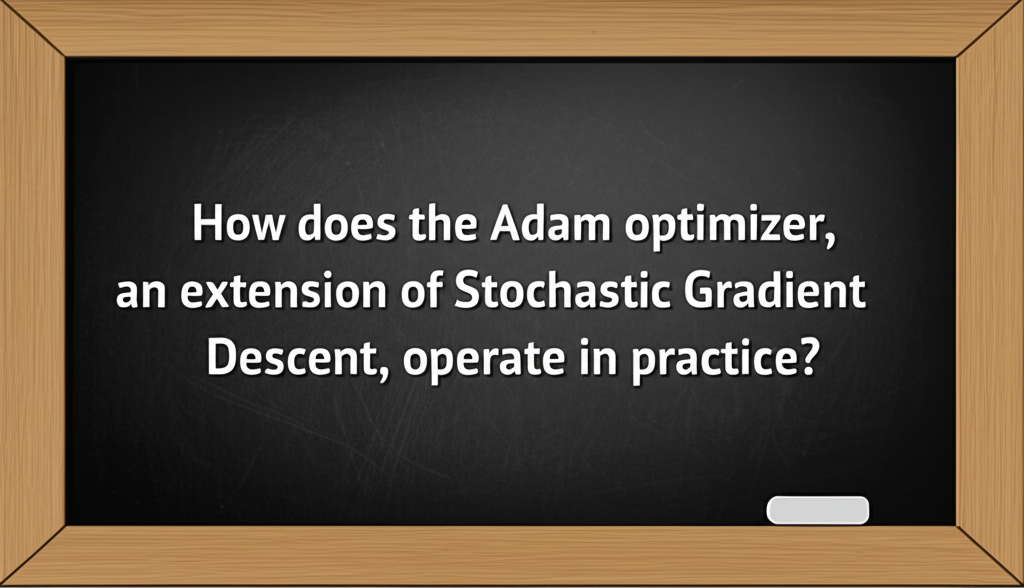 How does the Adam optimizer, an extension of Stochastic Gradient Descent, operate in practice?